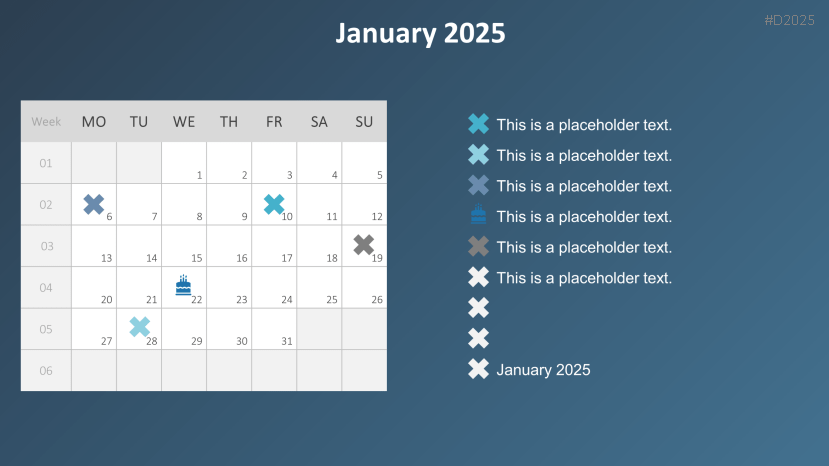 January 2025

#D2025

| Week | MO | TU | WE | TH | FR | SA | SU |
|---|---|---|---|---|---|---|---|
| 01 | | | 1 | 2 | 3 | 4 | 5 |
| 02 | 6 | 7 | 8 | 9 | 10 | 11 | 12 |
| 03 | 13 | 14 | 15 | 16 | 17 | 18 | 19 |
| 04 | 20 | 21 | 22 | 23 | 24 | 25 | 26 |
| 05 | 27 | 28 | 29 | 30 | 31 | | |
| 06 | | | | | | | |

This is a placeholder text.
This is a placeholder text.
This is a placeholder text.
This is a placeholder text.
This is a placeholder text.
This is a placeholder text.
January 2025